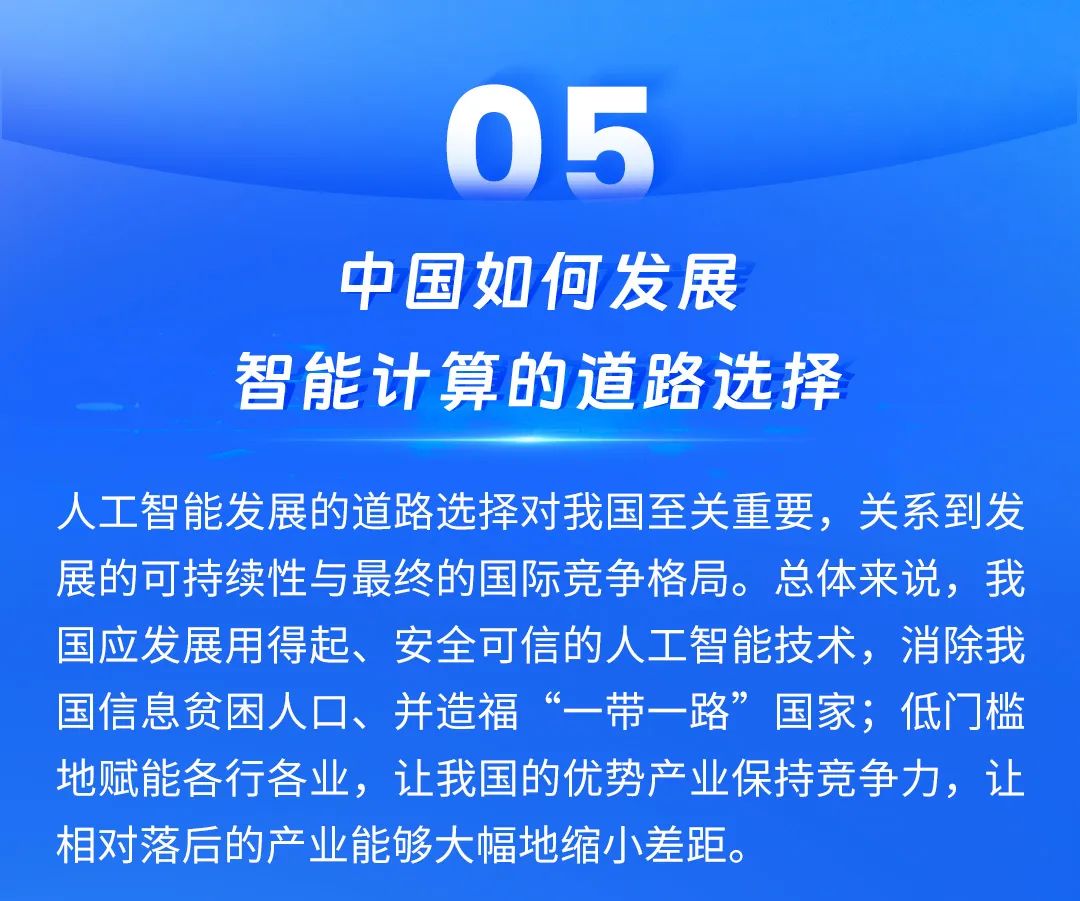 05

中国如何发展
智能计算的道路选择

人工智能发展的道路选择对我国至关重要，关系到发展的可持续性与最终的国际竞争格局。总体来说，我国应发展用得起、安全可信的人工智能技术，消除我国信息贫困人口、并造福“一带一路”国家；低门槛地赋能各行各业，让我国的优势产业保持竞争力，让相对落后的产业能够大幅地缩小差距。